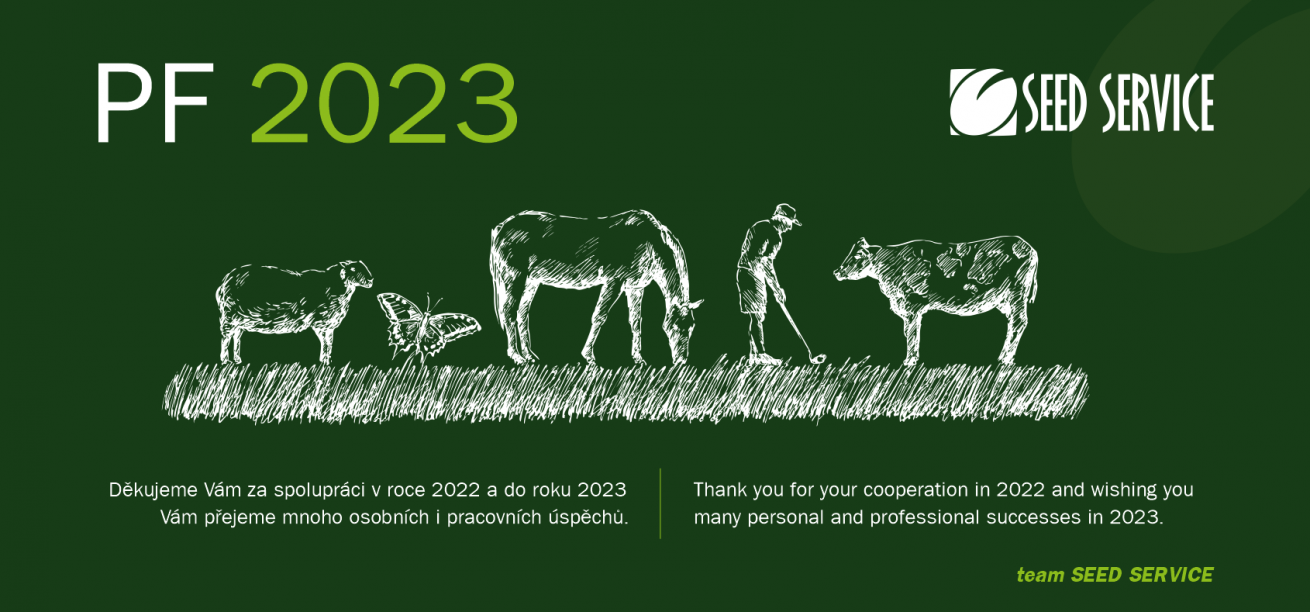 PF 2023

SEED SERVICE

Děkujeme Vám za spolupráci v roce 2022 a do roku 2023 Vám přejeme mnoho osobních i pracovních úspěchů.

Thank you for your cooperation in 2022 and wishing you many personal and professional successes in 2023.

team SEED SERVICE